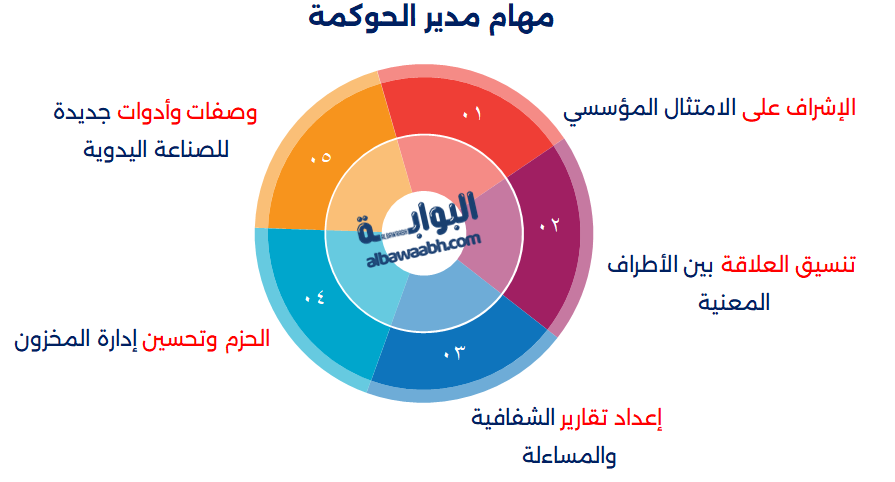 مهام مدير الحوكمة

٠١
الإشراف على الامتثال المؤسسي

٠٢
تنسيق العلاقة بين الأطراف المعنية

٠٣
إعداد تقارير الشفافية والمساءلة

٠٤
الحزم وتحسين إدارة المخزون

٠٥
وصفات وأدوات جديدة للصناعة اليدوية

البوابة
albawaabh.com